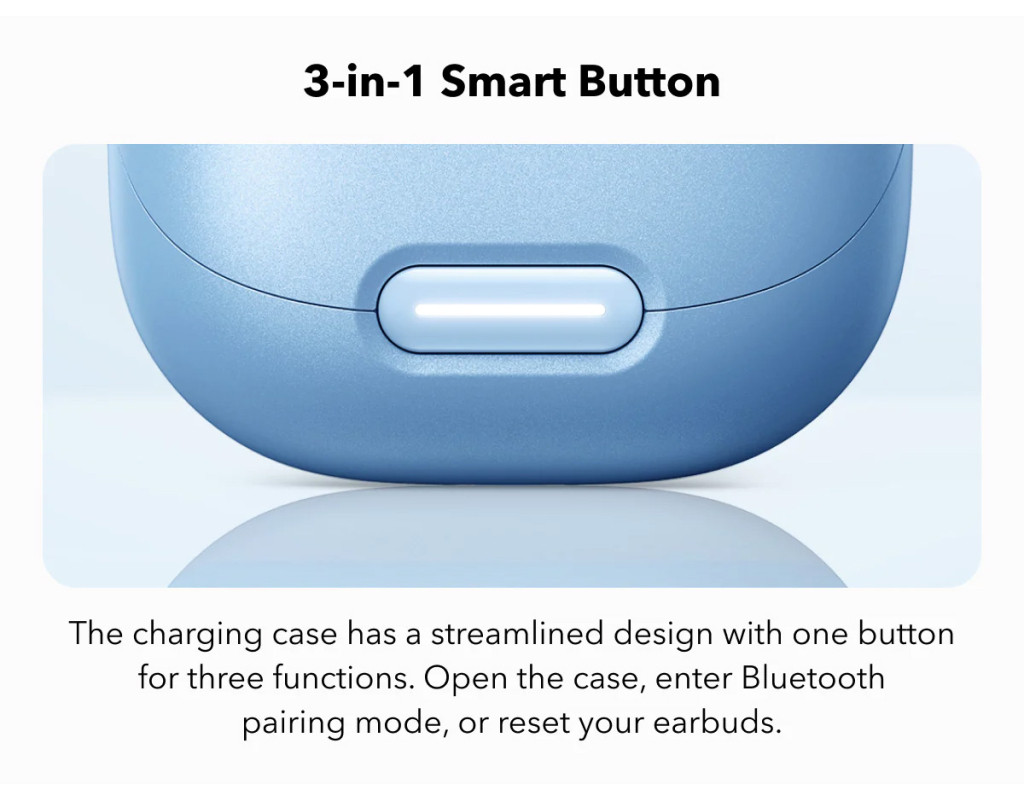 3-in-1 Smart Button

The charging case has a streamlined design with one button for three functions. Open the case, enter Bluetooth pairing mode, or reset your earbuds.